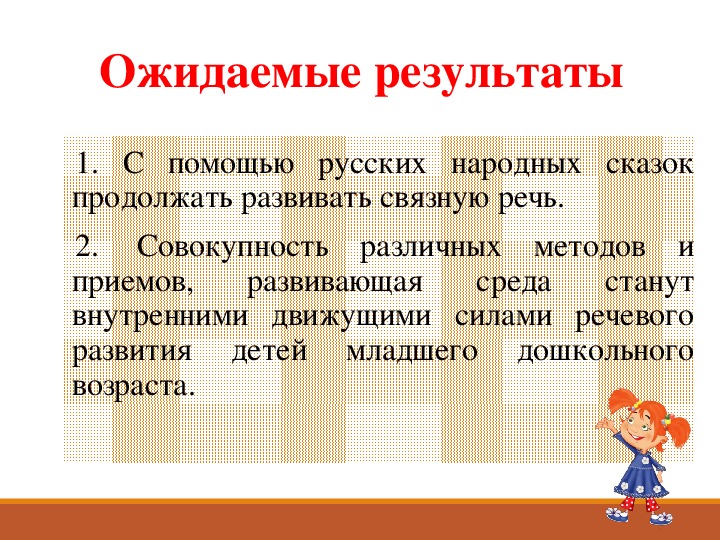 Ожидаемые результаты

1. С помощью русских народных сказок продолжать развивать связную речь.

2. Совокупность различных методов и приемов, развивающая среда станут внутренними движущими силами речевого развития детей младшего дошкольного возраста.